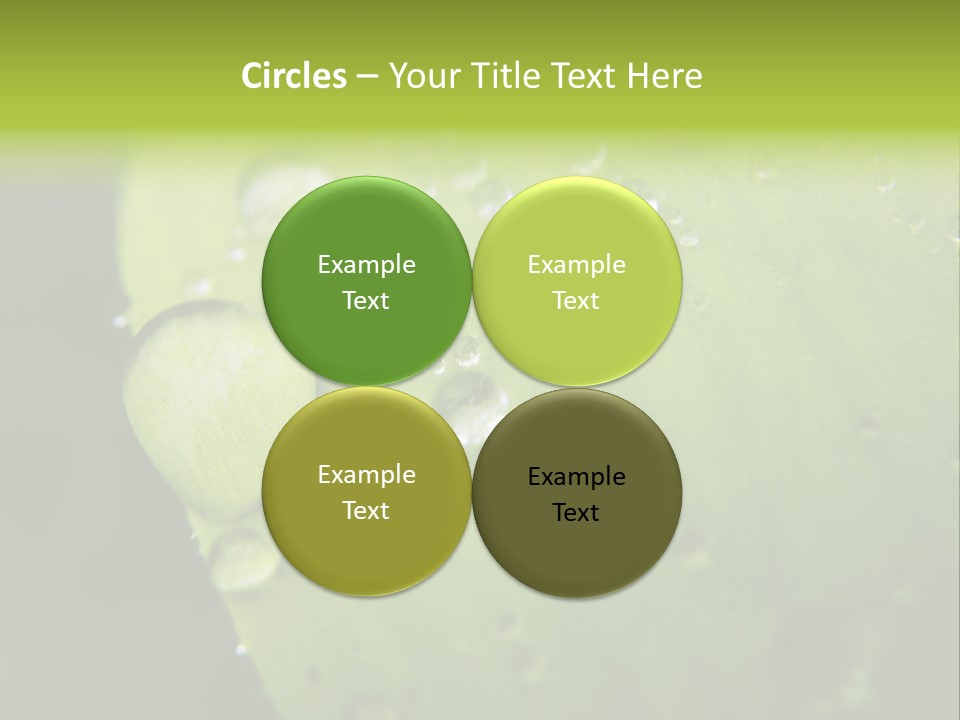 Circles – Your Title Text Here

Example Text

Example Text

Example Text

Example Text